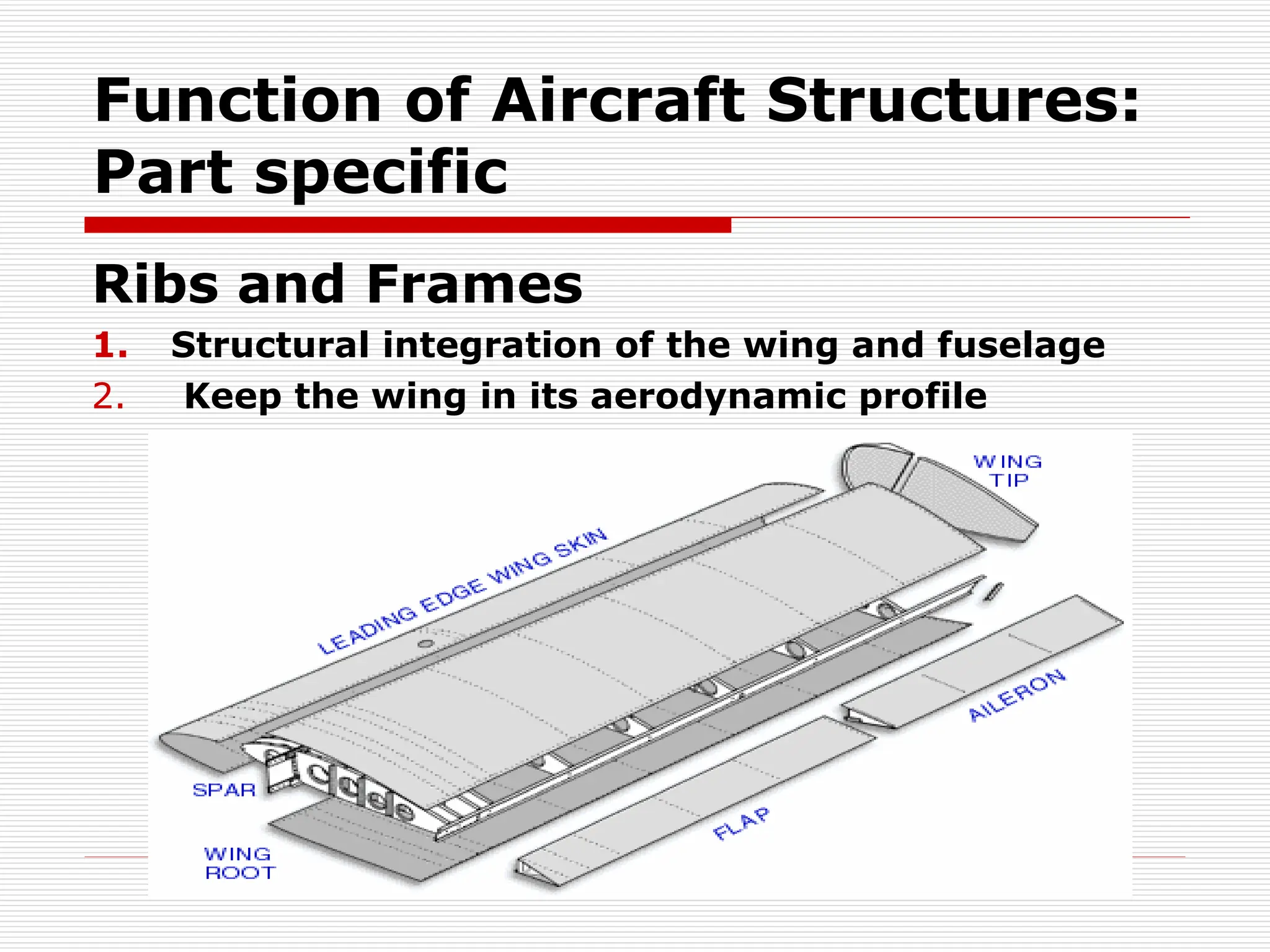 Function of Aircraft Structures: Part specific

Ribs and Frames

1. Structural integration of the wing and fuselage
2. Keep the wing in its aerodynamic profile

WING TIP

LEADING EDGE WING SKIN

AILERON

SPAR

FLAP

WING ROOT